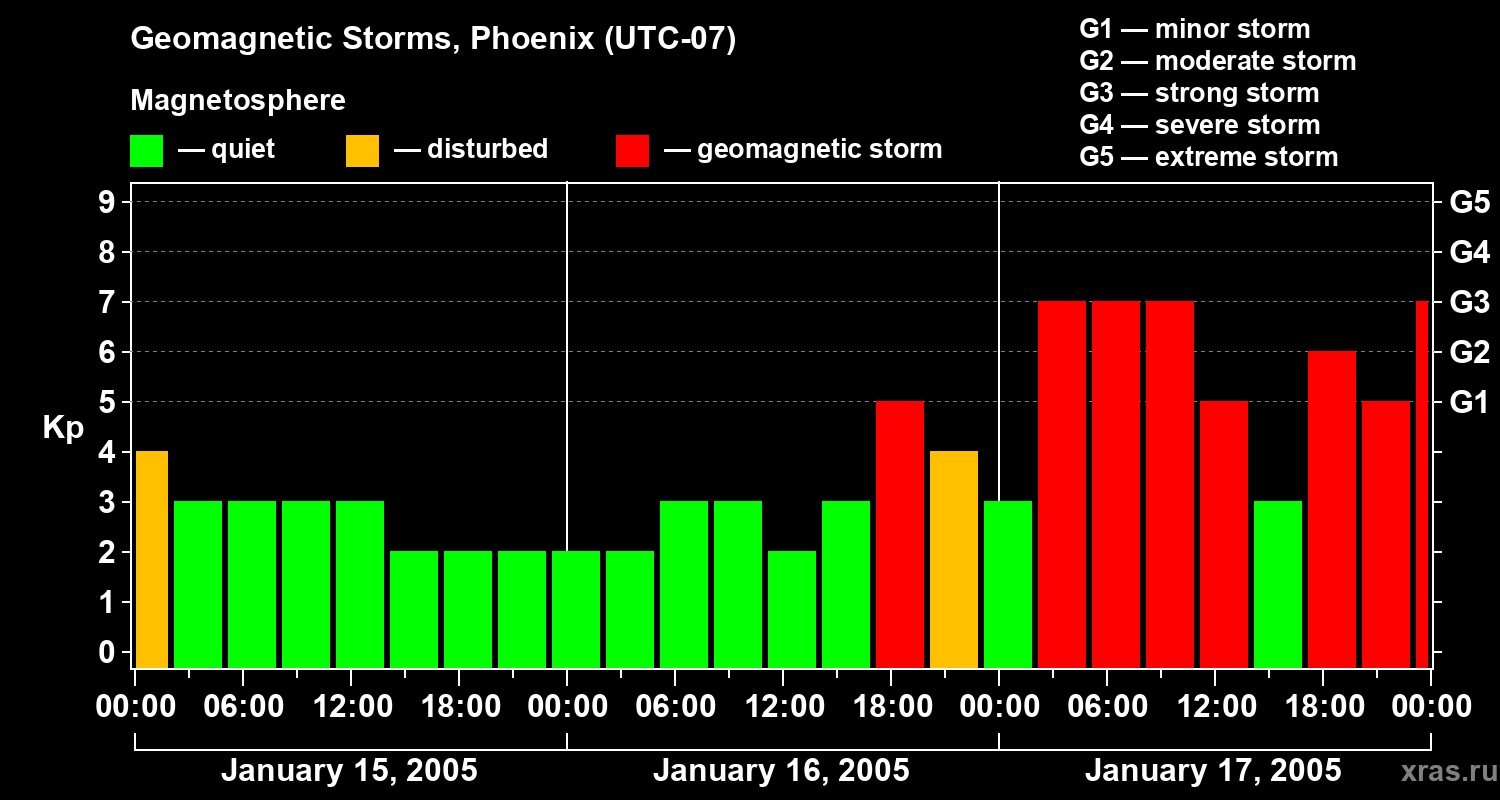 Geomagnetic Storms, Phoenix (UTC-07)

Magnetosphere

— quiet — disturbed — geomagnetic storm

G1 — minor storm
G2 — moderate storm
G3 — strong storm
G4 — severe storm
G5 — extreme storm

Kp

9
8
7
6
5
4
3
2
1
0

G5
G4
G3
G2
G1

00:00 06:00 12:00 18:00 00:00 06:00 12:00 18:00 00:00 06:00 12:00 18:00 00:00

January 15, 2005
January 16, 2005
January 17, 2005

xras.ru